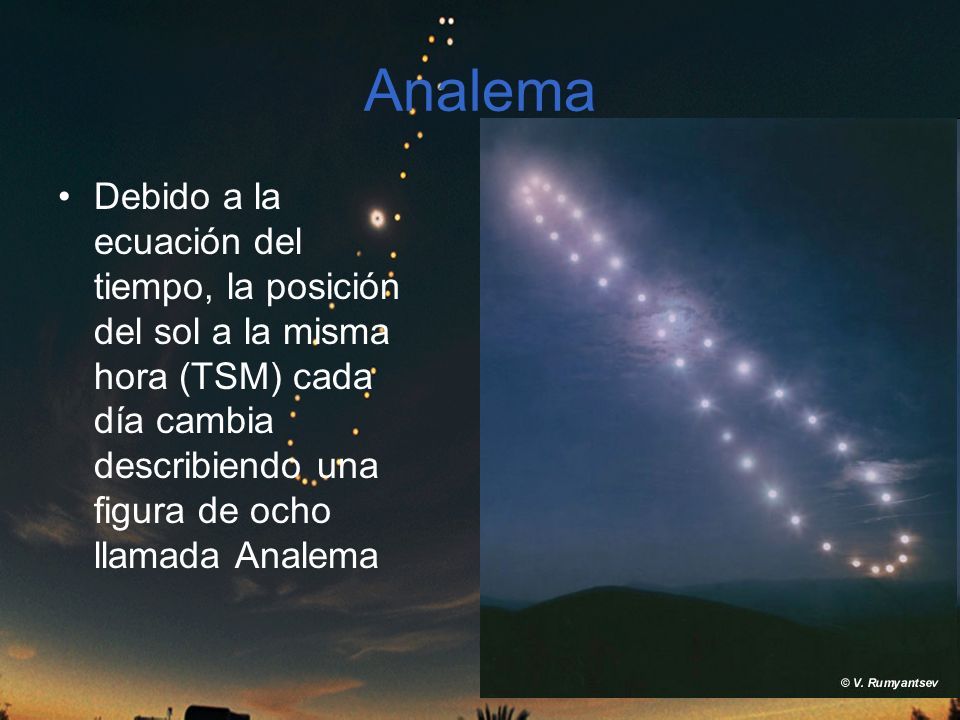 Analema

• Debido a la ecuación del tiempo, la posición del sol a la misma hora (TSM) cada día cambia describiendo una figura de ocho llamada Analema

© V. Rumyantsev